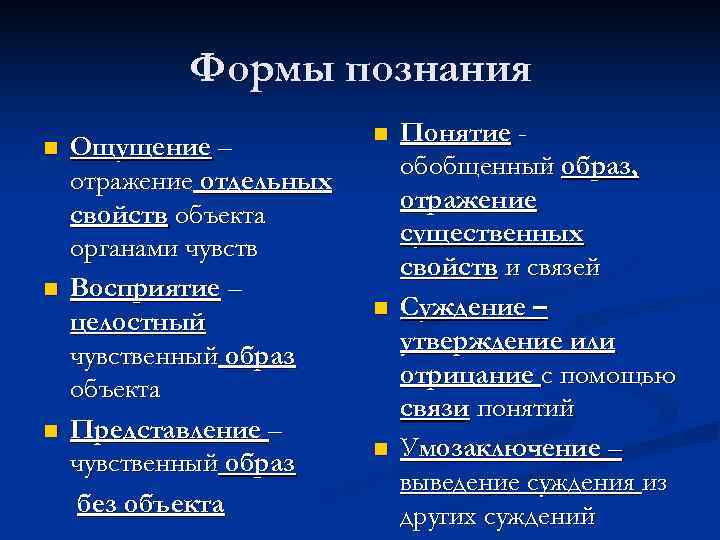 Формы познания

Ощущение – отражение отдельных свойств объекта органами чувств

Восприятие – целостный чувственный образ объекта

Представление – чувственный образ без объекта

Понятие - обобщенный образ, отражение существенных свойств и связей

Суждение – утверждение или отрицание с помощью связи понятий

Умозаключение – выведение суждения из других суждений